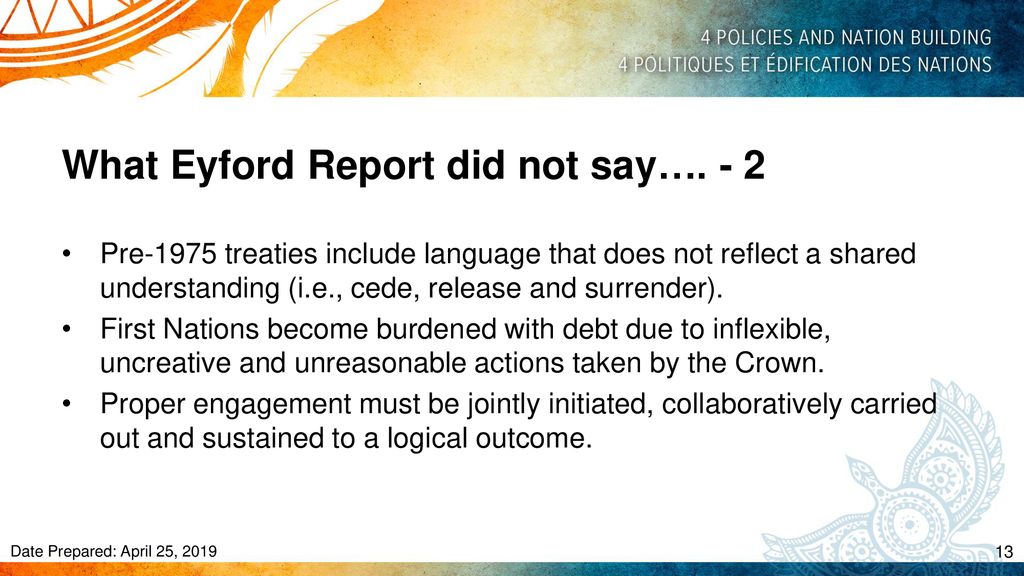 4 POLICIES AND NATION BUILDING
4 POLITIQUES ET ÉDIFICATION DES NATIONS

What Eyford Report did not say…. - 2

• Pre-1975 treaties include language that does not reflect a shared understanding (i.e., cede, release and surrender).
• First Nations become burdened with debt due to inflexible, uncreative and unreasonable actions taken by the Crown.
• Proper engagement must be jointly initiated, collaboratively carried out and sustained to a logical outcome.

Date Prepared: April 25, 2019

13